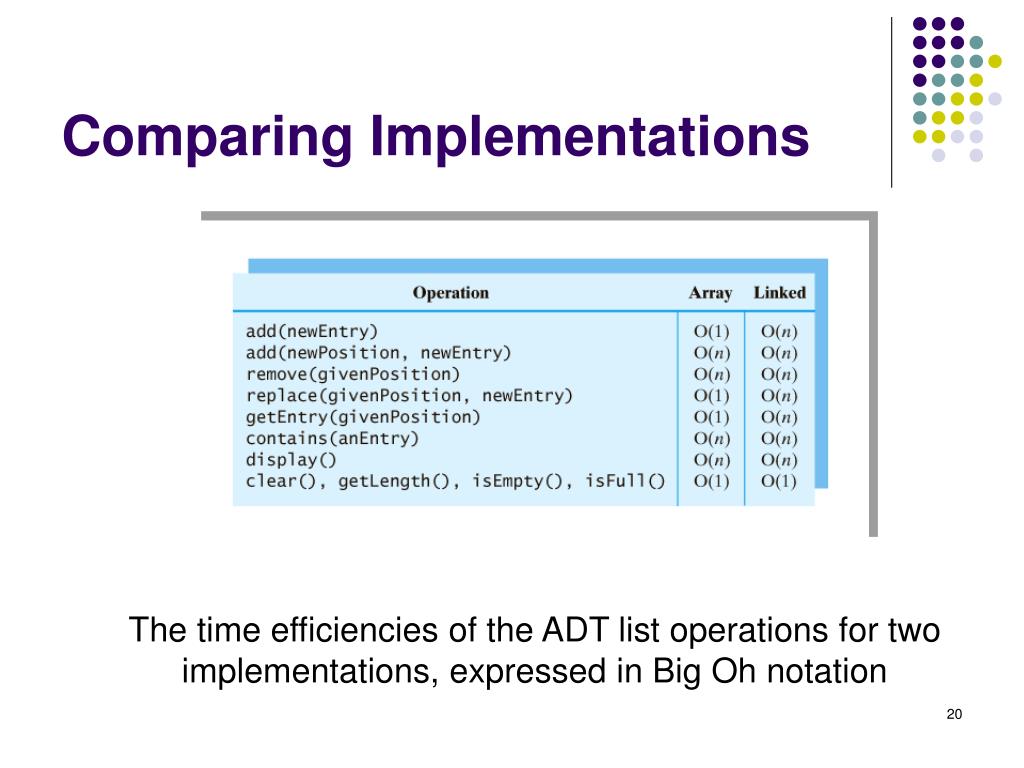 Comparing Implementations

| Operation | Array | Linked |
|---|---|---|
| add(newEntry) | $O(1)$ | $O(n)$ |
| add(newPosition, newEntry) | $O(n)$ | $O(n)$ |
| remove(givenPosition) | $O(n)$ | $O(n)$ |
| replace(givenPosition, newEntry) | $O(1)$ | $O(n)$ |
| getEntry(givenPosition) | $O(1)$ | $O(n)$ |
| contains(anEntry) | $O(n)$ | $O(n)$ |
| display() | $O(n)$ | $O(n)$ |
| clear(), getLength(), isEmpty(), isFull() | $O(1)$ | $O(1)$ |

The time efficiencies of the ADT list operations for two implementations, expressed in Big Oh notation

20